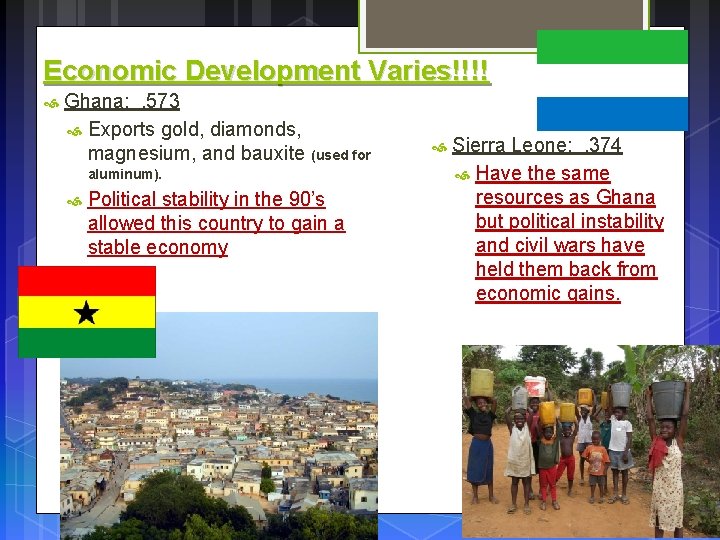 Economic Development Varies!!!!

Ghana: .573

Exports gold, diamonds, magnesium, and bauxite (used for aluminum).

Political stability in the 90's allowed this country to gain a stable economy

Sierra Leone: .374

Have the same resources as Ghana but political instability and civil wars have held them back from economic gains.